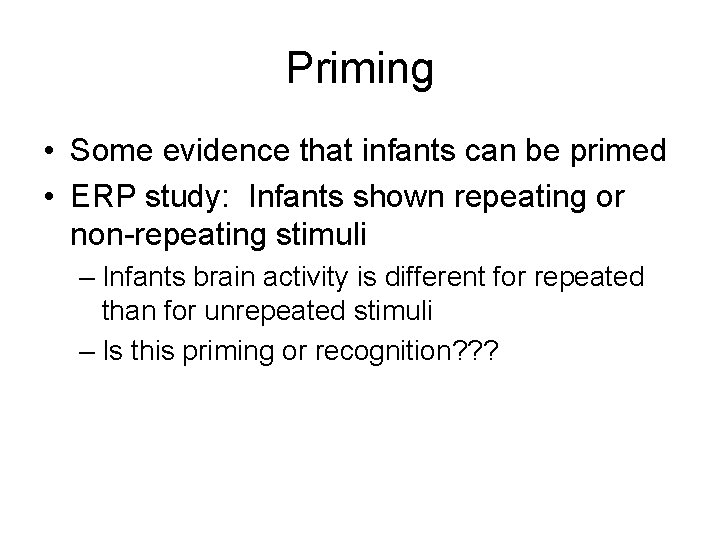 Priming

• Some evidence that infants can be primed
• ERP study:  Infants shown repeating or non-repeating stimuli
– Infants brain activity is different for repeated than for unrepeated stimuli
– Is this priming or recognition???